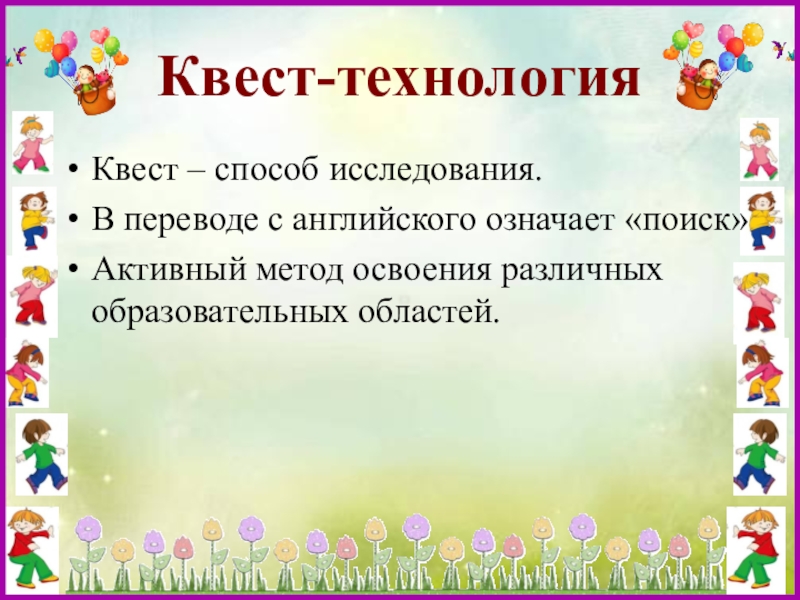 Квест-технология

• Квест – способ исследования.
• В переводе с английского означает «поиск»
• Активный метод освоения различных образовательных областей.